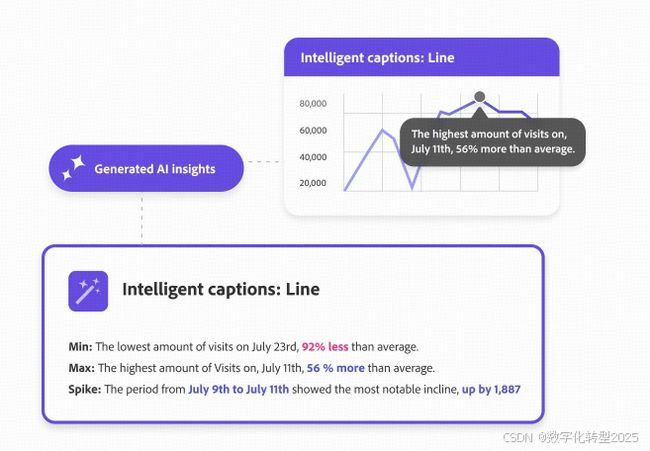 Intelligent captions: Line

80,000
60,000
40,000
20,000

The highest amount of visits on, July 11th, 56% more than average.

Generated AI insights

Intelligent captions: Line

Min: The lowest amount of visits on July 23rd, 92% less than average.

Max: The highest amount of Visits on, July 11th, 56 % more than average.

Spike: The period from July 9th to July 11th showed the most notable incline, up by 1,887

CSDN @数字化转型2025